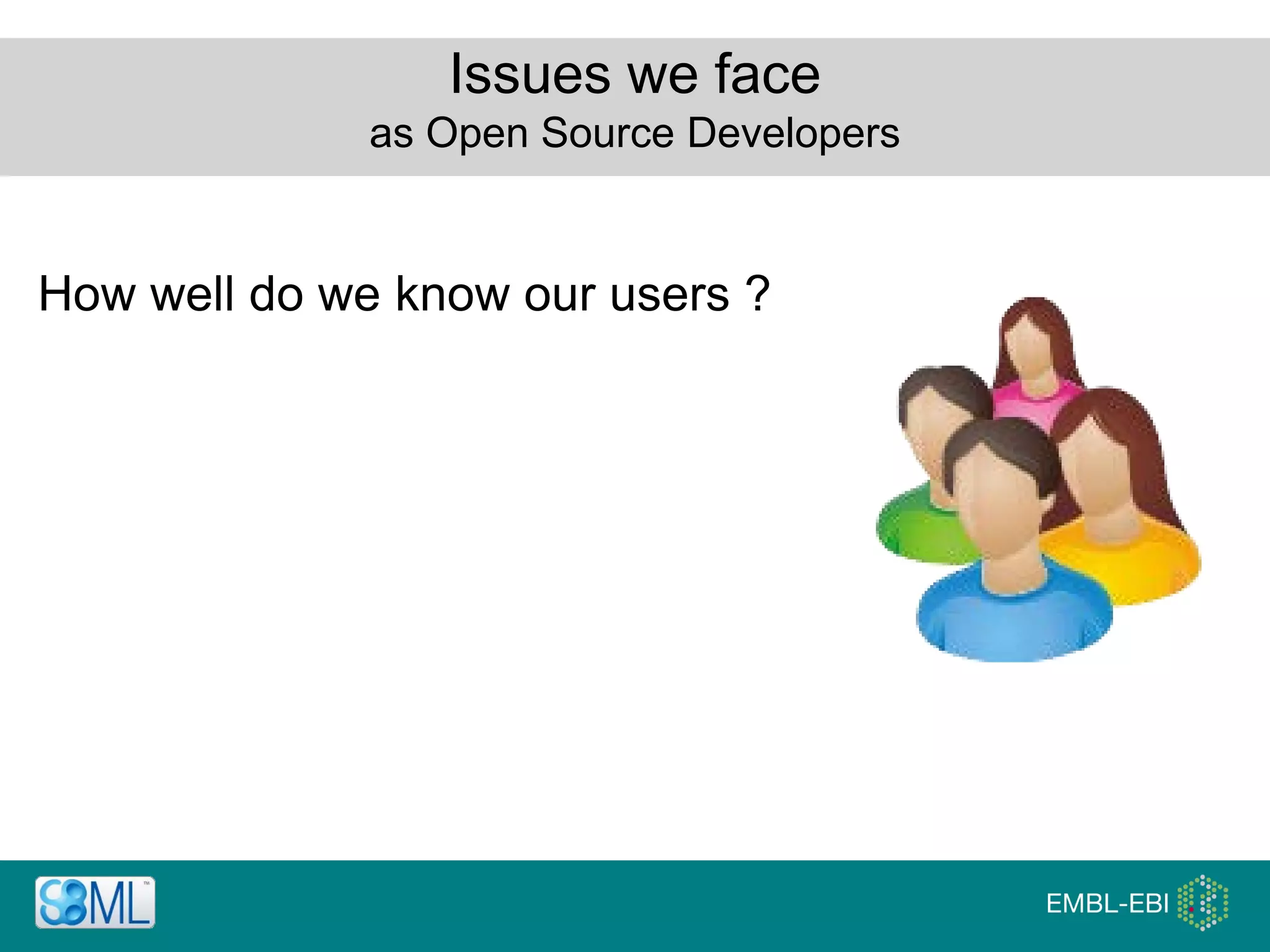 Issues we face
as Open Source Developers

How well do we know our users ?

SBML™

EMBL-EBI